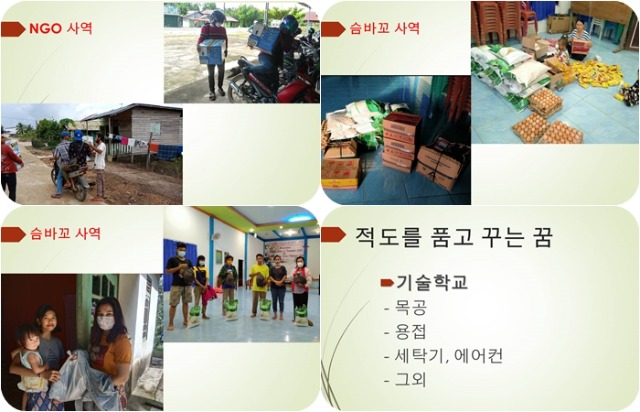 NGO 사역

슴바꼬 사역

슴바꼬 사역

적도를 품고 꾸는 꿈

기술학교
- 목공
- 용접
- 세탁기, 에어컨
- 그외